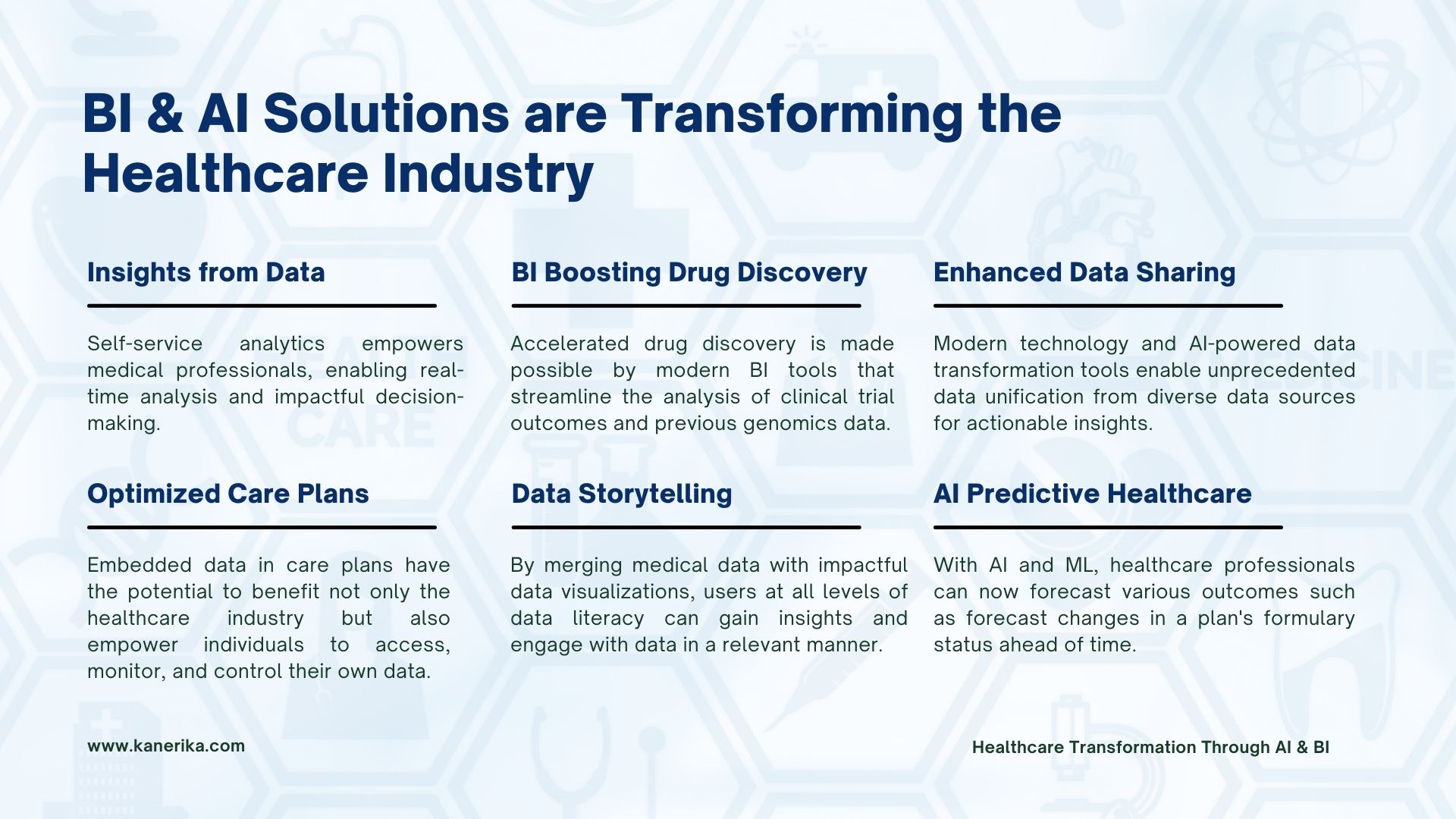 BI & AI Solutions are Transforming the Healthcare Industry

Insights from Data

Self-service analytics empowers medical professionals, enabling real-time analysis and impactful decision-making.

BI Boosting Drug Discovery

Accelerated drug discovery is made possible by modern BI tools that streamline the analysis of clinical trial outcomes and previous genomics data.

Enhanced Data Sharing

Modern technology and AI-powered data transformation tools enable unprecedented data unification from diverse data sources for actionable insights.

Optimized Care Plans

Embedded data in care plans have the potential to benefit not only the healthcare industry but also empower individuals to access, monitor, and control their own data.

Data Storytelling

By merging medical data with impactful data visualizations, users at all levels of data literacy can gain insights and engage with data in a relevant manner.

AI Predictive Healthcare

With AI and ML, healthcare professionals can now forecast various outcomes such as forecast changes in a plan's formulary status ahead of time.

www.kanerika.com

Healthcare Transformation Through AI & BI